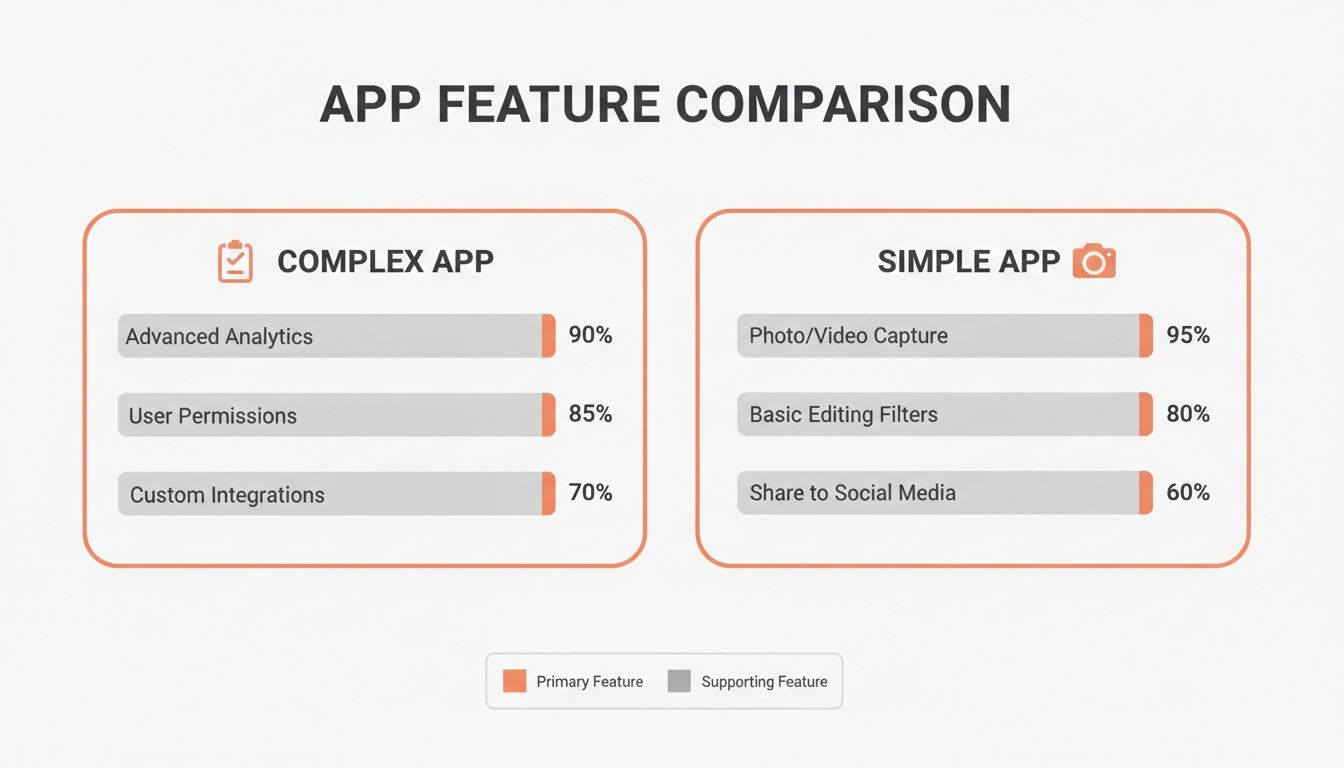 APP FEATURE COMPARISON

COMPLEX APP

Advanced Analytics 90%

User Permissions 85%

Custom Integrations 70%

SIMPLE APP

Photo/Video Capture 95%

Basic Editing Filters 80%

Share to Social Media 60%

Primary Feature Supporting Feature